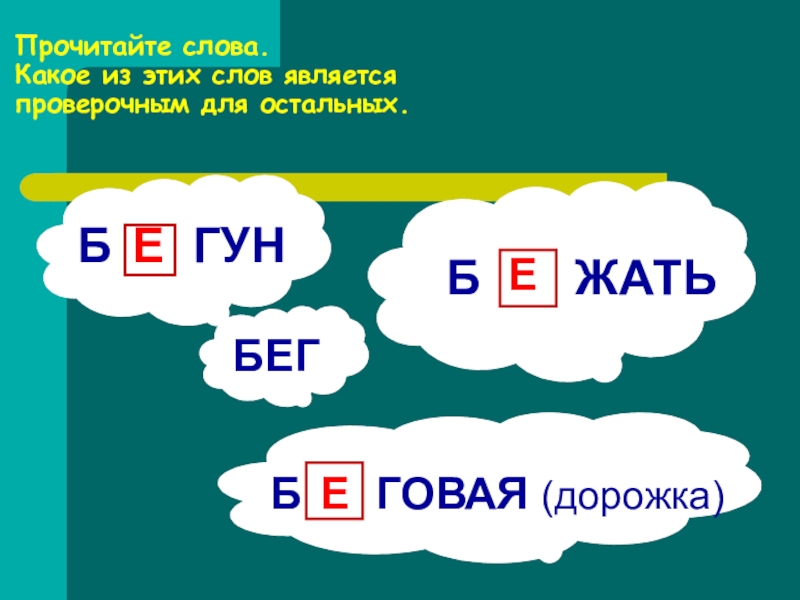 Прочитайте слова.
Какое из этих слов является проверочным для остальных.

Б Е ГУН

Б Е ЖАТЬ

БЕГ

Б Е ГОВАЯ (дорожка)